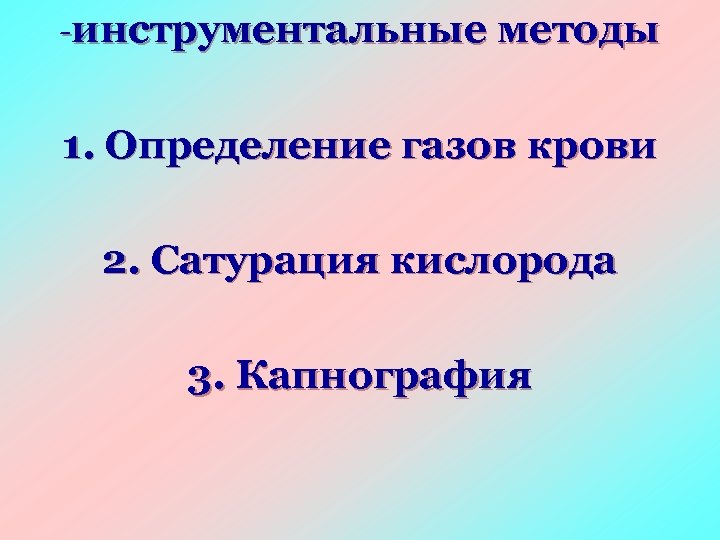 -инструментальные методы

1. Определение газов крови

2. Сатурация кислорода

3. Капнография